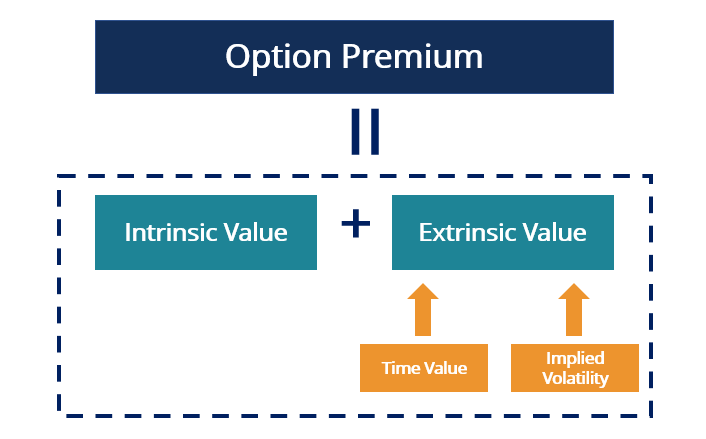 Option Premium

=

Intrinsic Value + Extrinsic Value

Time Value

Implied Volatility